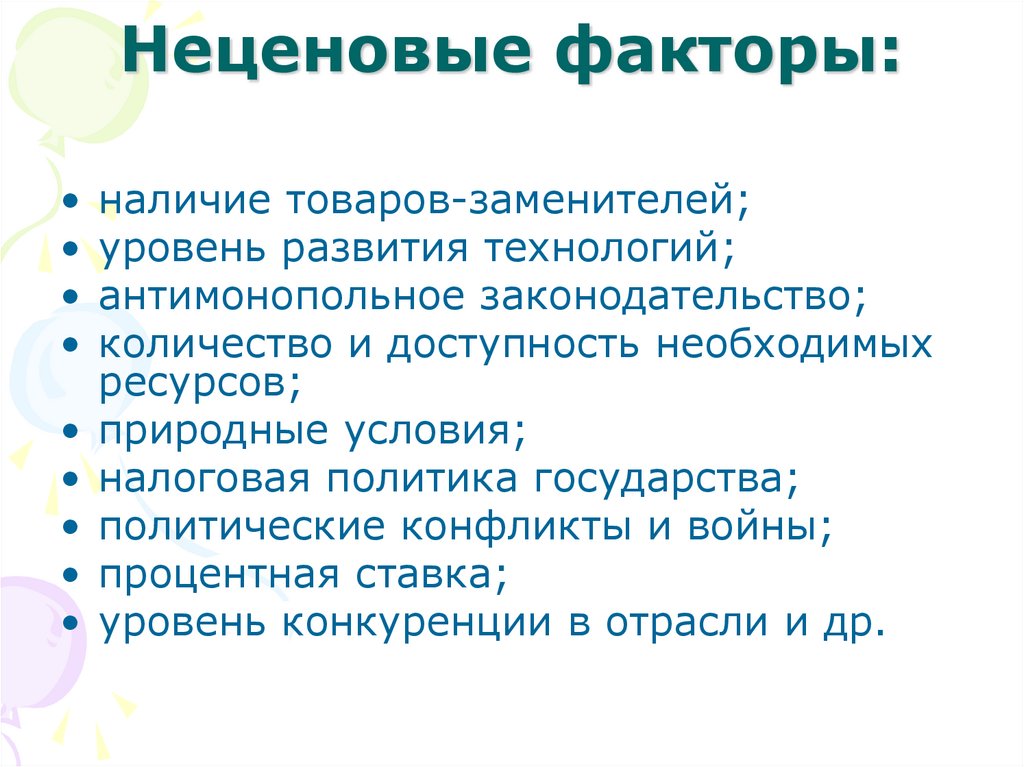 Неценовые факторы:

• наличие товаров-заменителей;
• уровень развития технологий;
• антимонопольное законодательство;
• количество и доступность необходимых ресурсов;
• природные условия;
• налоговая политика государства;
• политические конфликты и войны;
• процентная ставка;
• уровень конкуренции в отрасли и др.